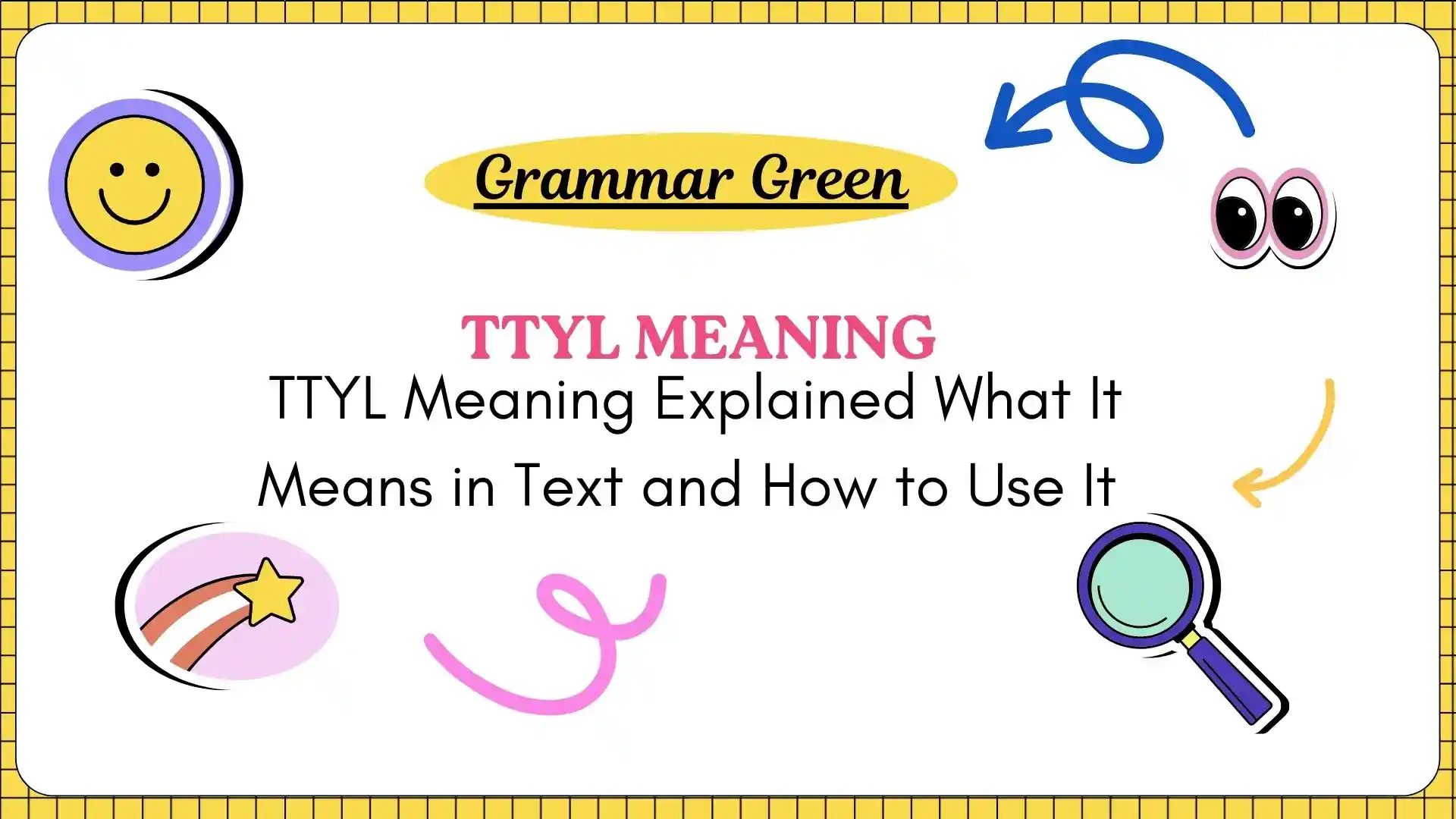 Grammar Green

TTYL MEANING

TTYL Meaning Explained What It Means in Text and How to Use It